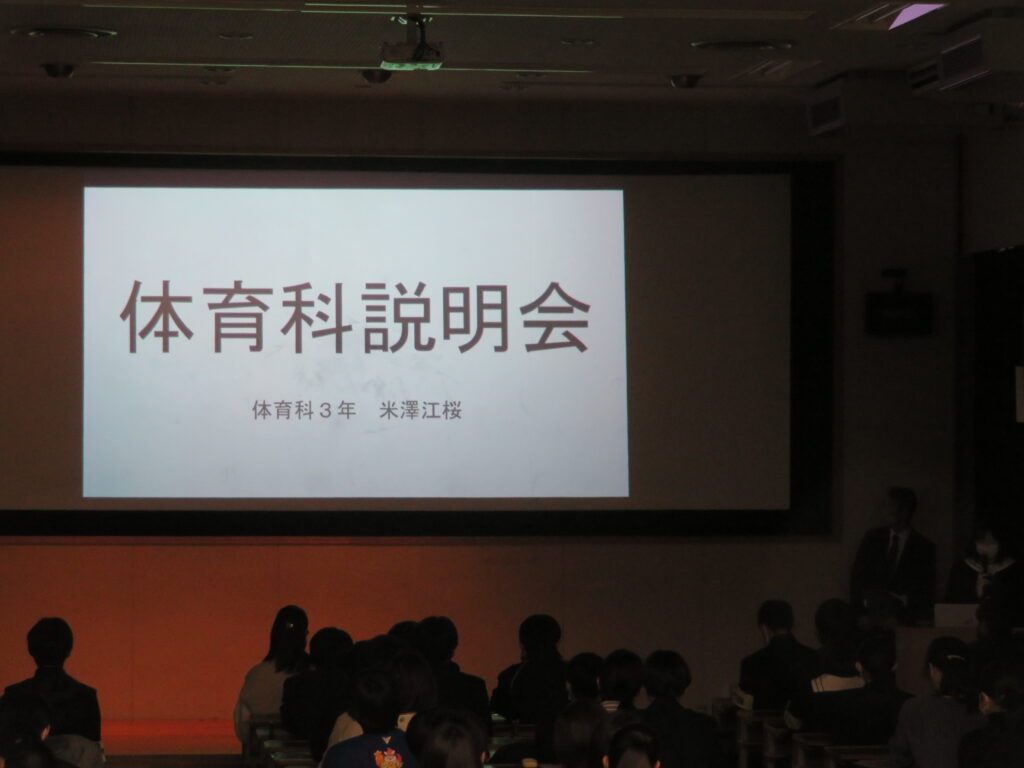 体育科説明会

体育科３年　米澤江桜